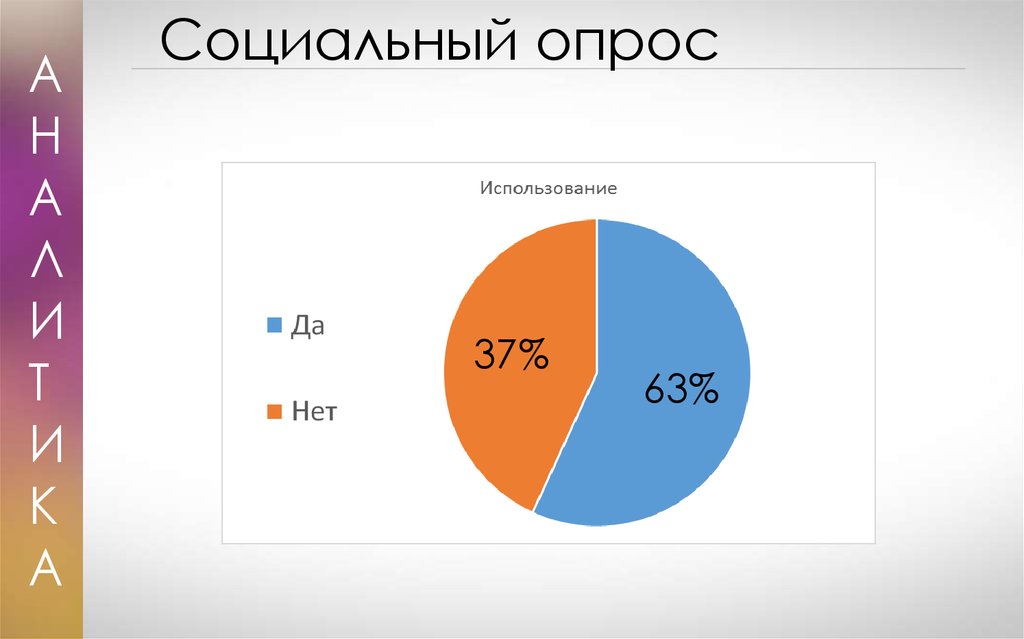 АНАЛИТИКА

Социальный опрос

Использование

Да

Нет

37%

63%